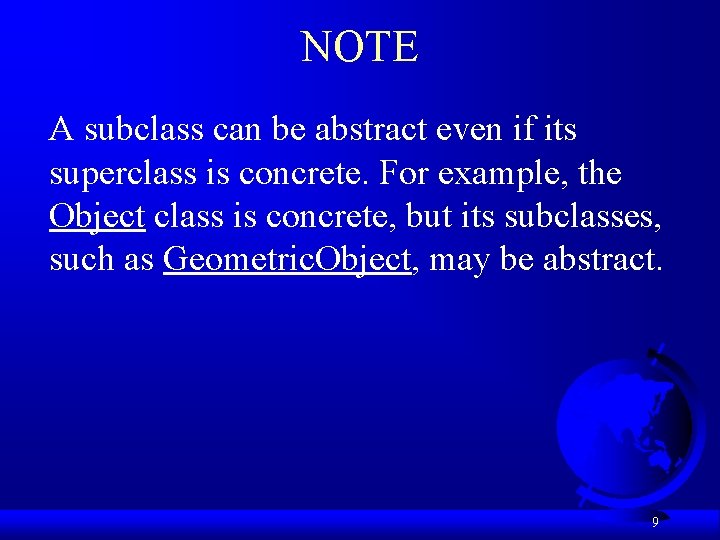 NOTE

A subclass can be abstract even if its superclass is concrete. For example, the Object class is concrete, but its subclasses, such as GeometricObject, may be abstract.

9